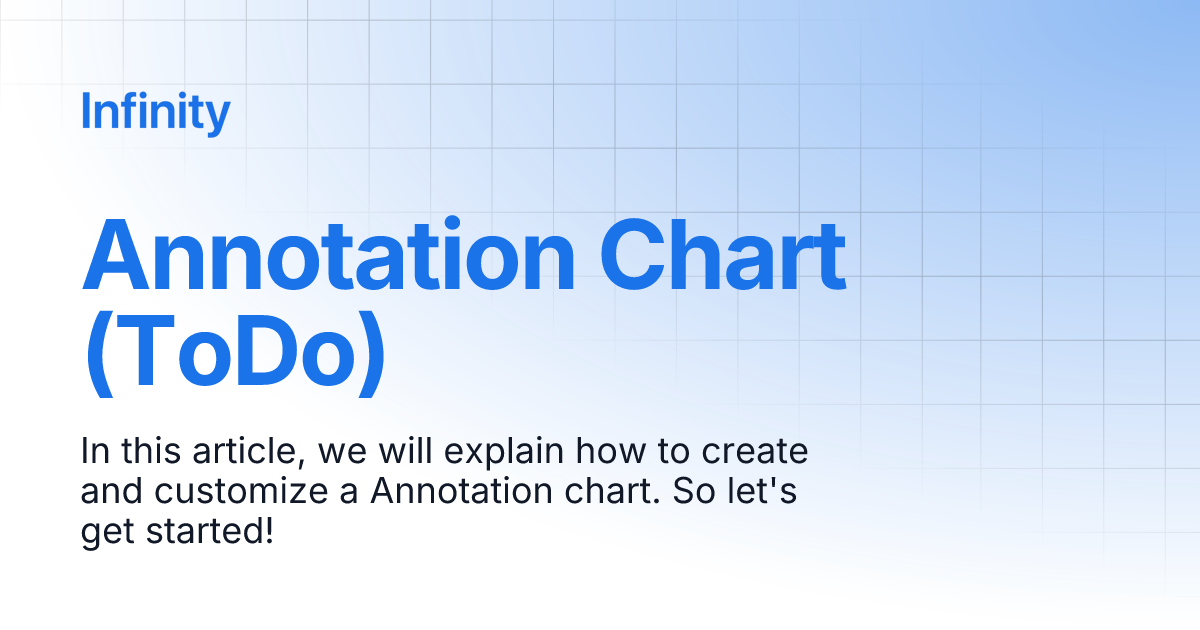 Infinity

Annotation Chart (ToDo)

In this article, we will explain how to create and customize a Annotation chart. So let's get started!